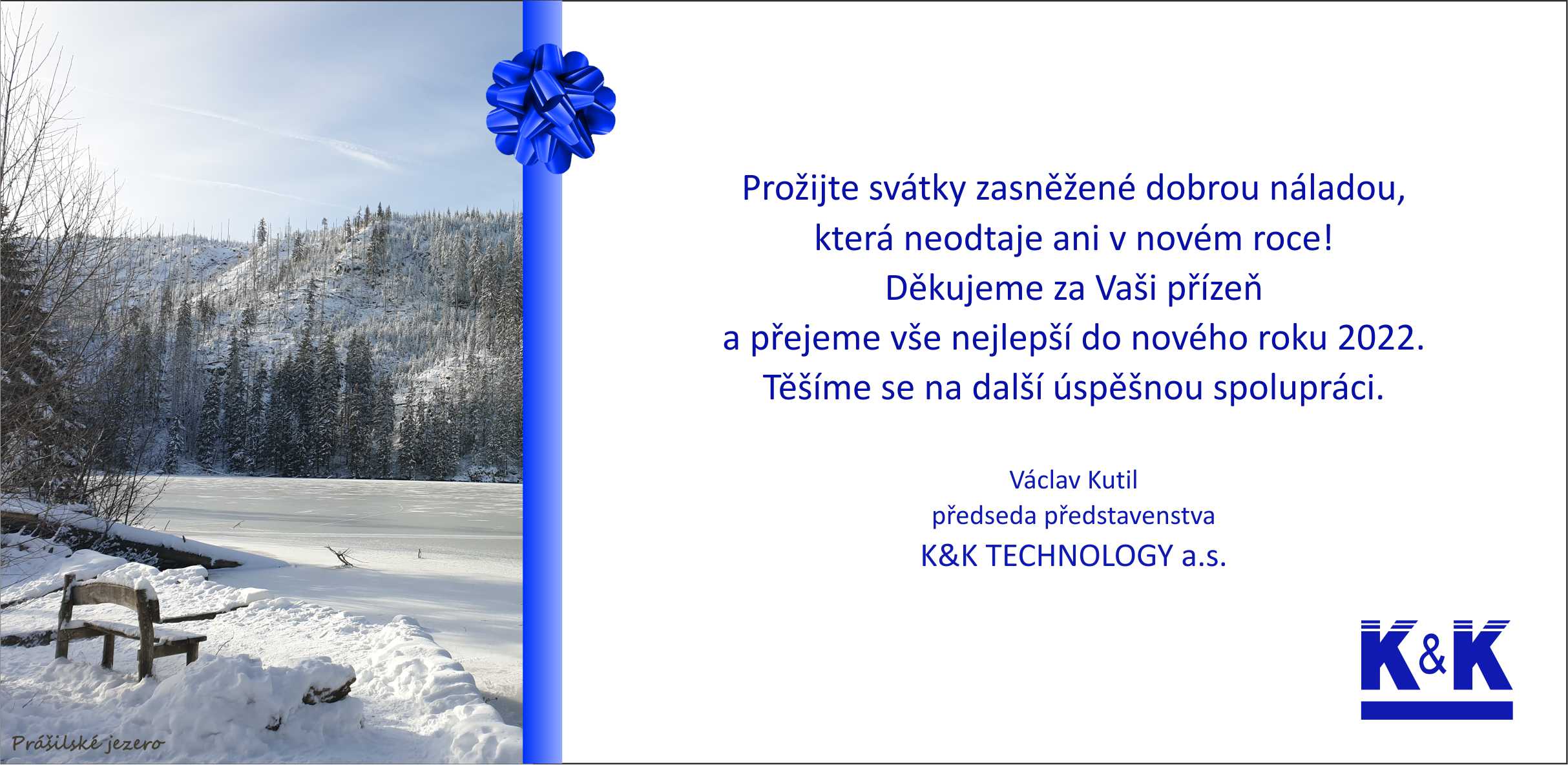 Prášilské jezero

Prožijte svátky zasněžené dobrou náladou,
která neodtaje ani v novém roce!
Děkujeme za Vaši přízeň
a přejeme vše nejlepší do nového roku 2022.
Těšíme se na další úspěšnou spolupráci.

Václav Kutil
předseda představenstva
K&K TECHNOLOGY a.s.

K&K